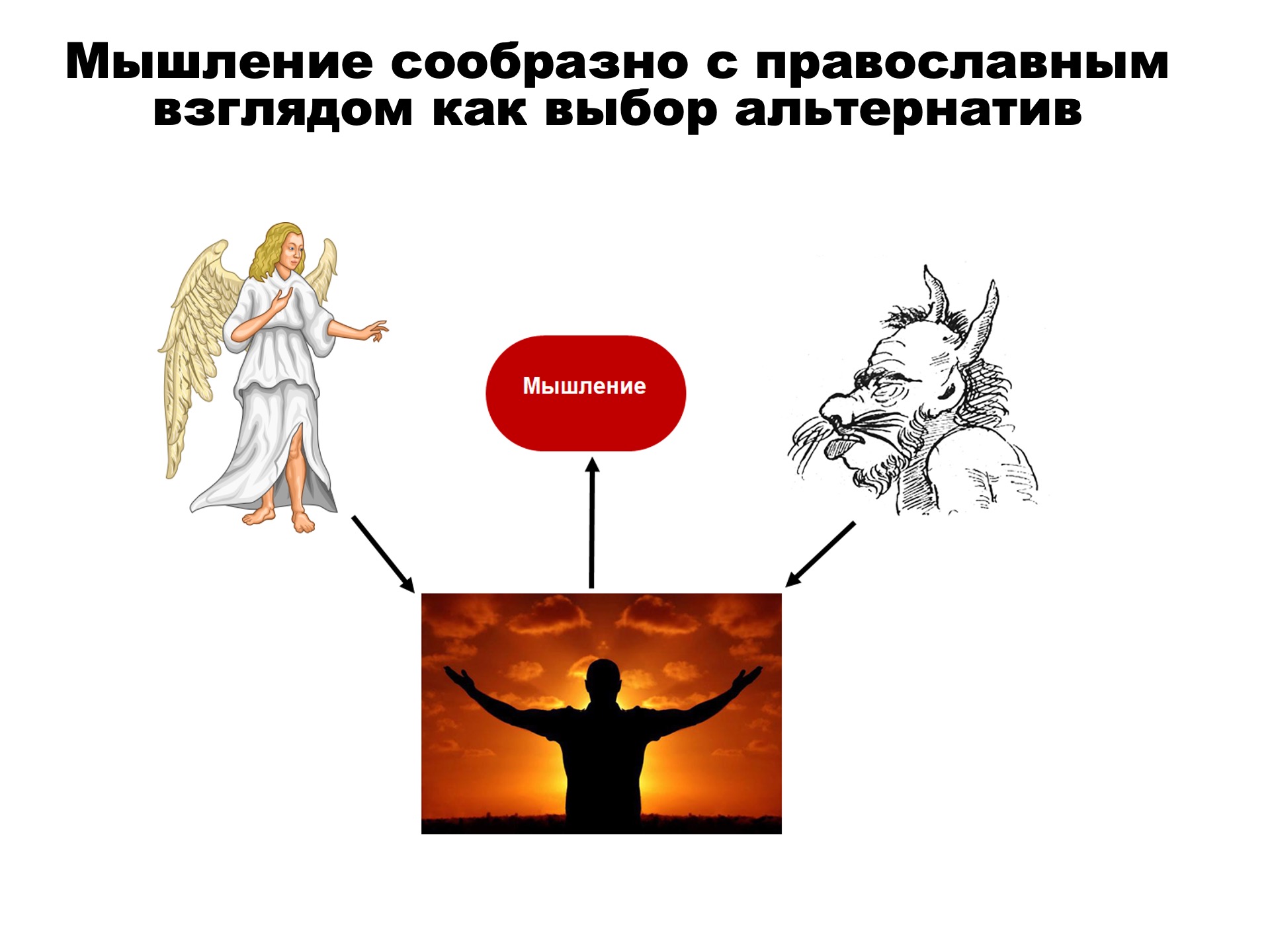 Мышление сообразно с православным взглядом как выбор альтернатив

Мышление